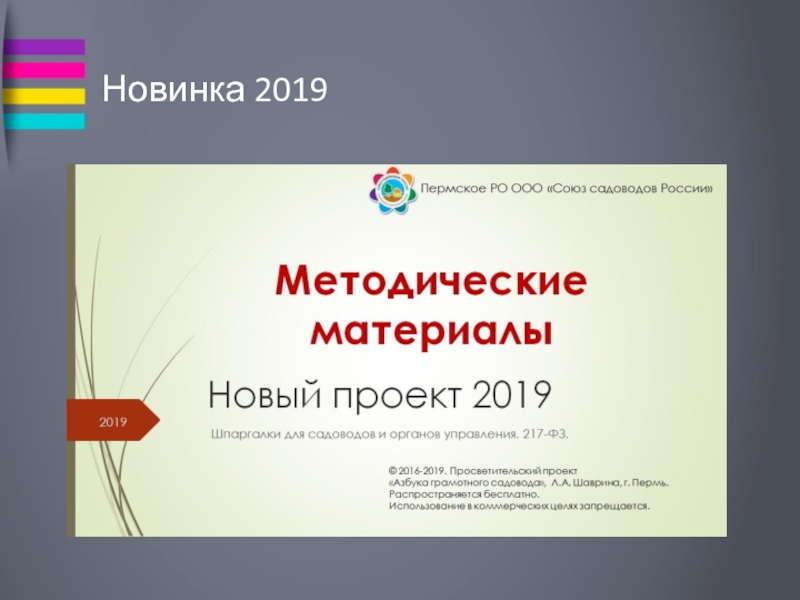 Новинка 2019

Пермское РО ООО «Союз садоводов России»

Методические материалы

Новый проект 2019

2019

Шпаргалки для садоводов и органов управления. 217-ФЗ.

© 2016-2019. Просветительский проект «Азбука грамотного садовода», Л.А. Шаврина, г. Пермь. Распространяется бесплатно. Использование в коммерческих целях запрещается.